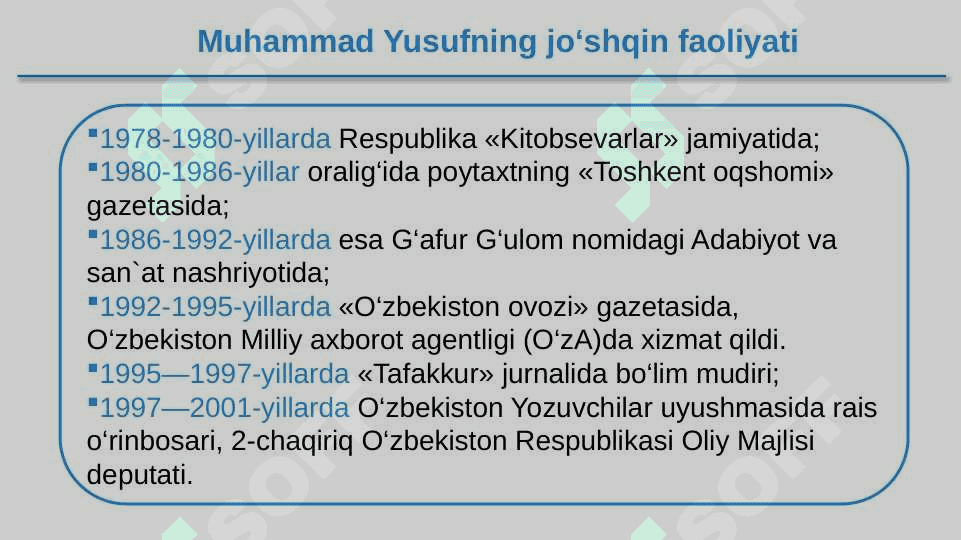 Muhammad Yusufning jo‘shqin faoliyati

▪1978-1980-yillarda Respublika «Kitobsevarlar» jamiyatida;
▪1980-1986-yillar oralig‘ida poytaxtning «Toshkent oqshomi» gazetasida;
▪1986-1992-yillarda esa G‘afur G‘ulom nomidagi Adabiyot va san`at nashriyotida;
▪1992-1995-yillarda «O‘zbekiston ovozi» gazetasida, O‘zbekiston Milliy axborot agentligi (O‘zA)da xizmat qildi.
▪1995—1997-yillarda «Tafakkur» jurnalida bo‘lim mudiri;
▪1997—2001-yillarda O‘zbekiston Yozuvchilar uyushmasida rais o‘rinbosari, 2-chaqiriq O‘zbekiston Respublikasi Oliy Majlisi deputati.